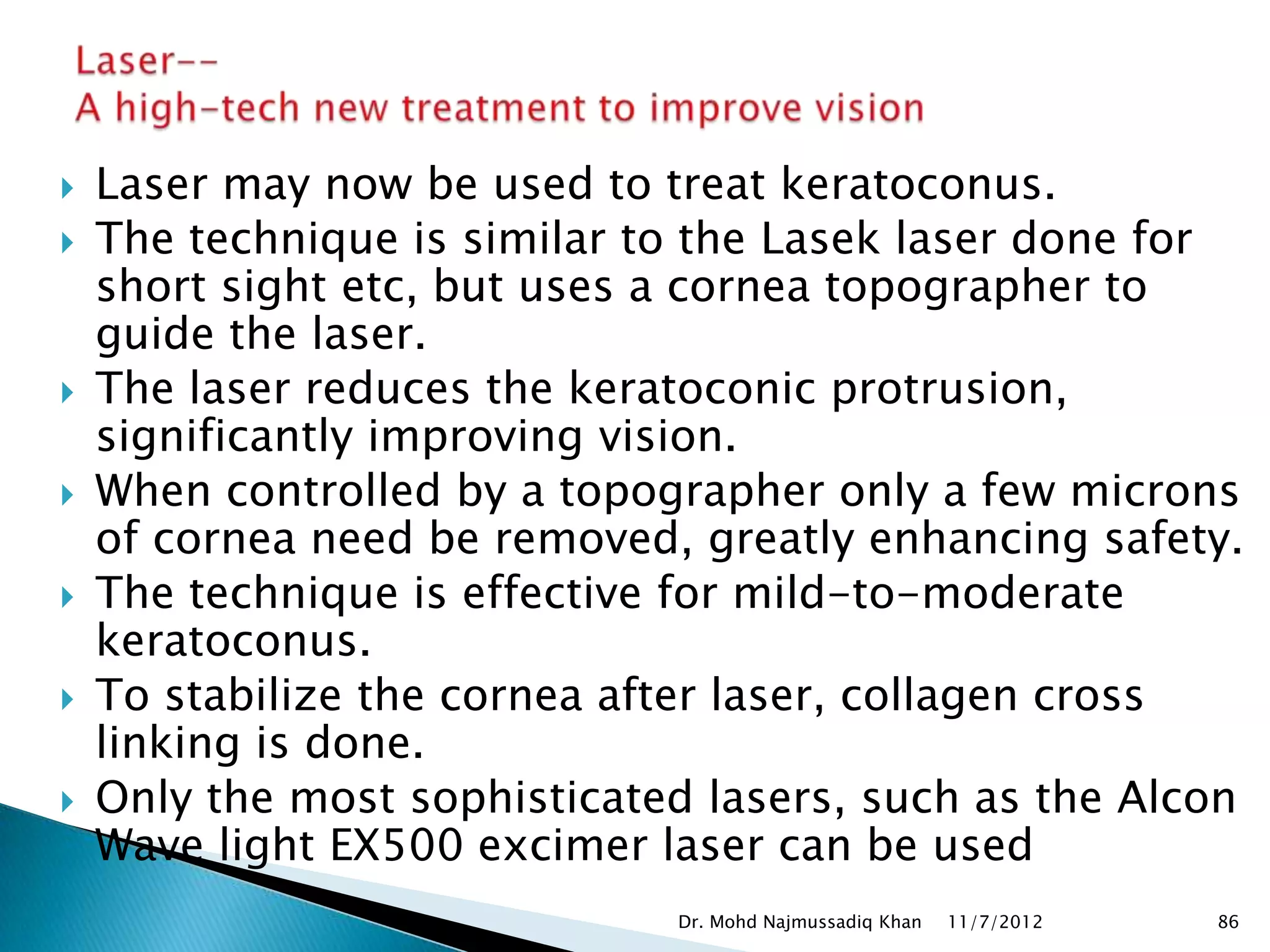 Laser--
A high-tech new treatment to improve vision

Laser may now be used to treat keratoconus.

The technique is similar to the Lasek laser done for short sight etc, but uses a cornea topographer to guide the laser.

The laser reduces the keratoconic protrusion, significantly improving vision.

When controlled by a topographer only a few microns of cornea need be removed, greatly enhancing safety.

The technique is effective for mild-to-moderate keratoconus.

To stabilize the cornea after laser, collagen cross linking is done.

Only the most sophisticated lasers, such as the Alcon Wave light EX500 excimer laser can be used

Dr. Mohd Najmussadiq Khan 11/7/2012 86